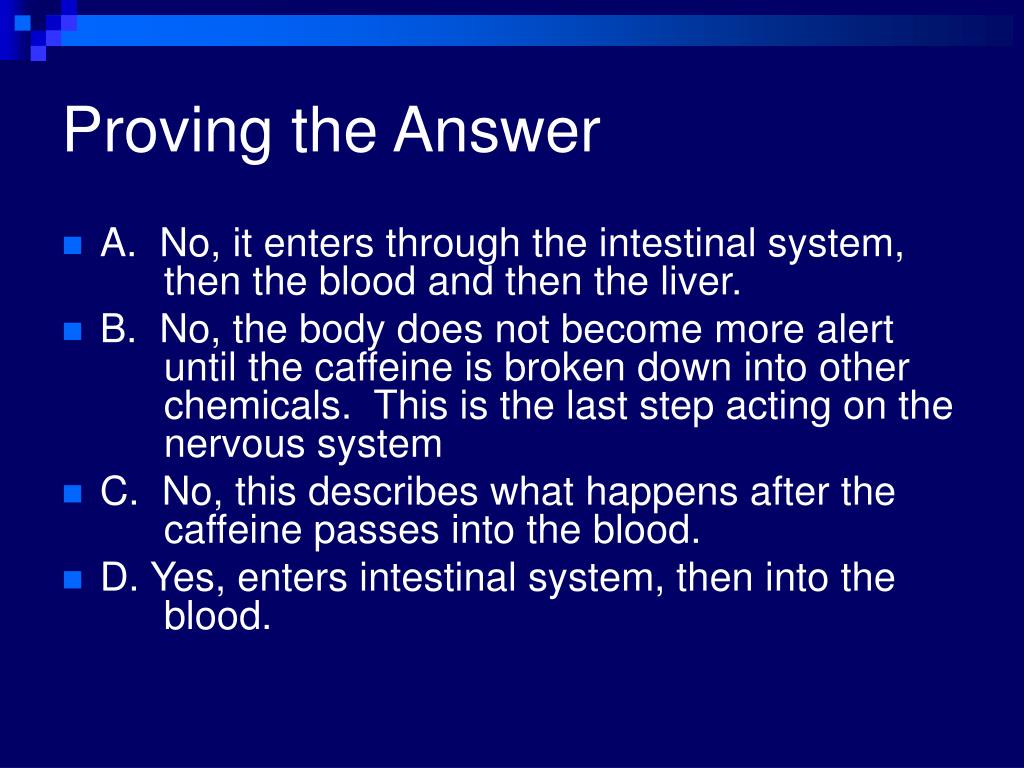 Proving the Answer

A. No, it enters through the intestinal system, then the blood and then the liver.

B. No, the body does not become more alert until the caffeine is broken down into other chemicals. This is the last step acting on the nervous system

C. No, this describes what happens after the caffeine passes into the blood.

D. Yes, enters intestinal system, then into the blood.